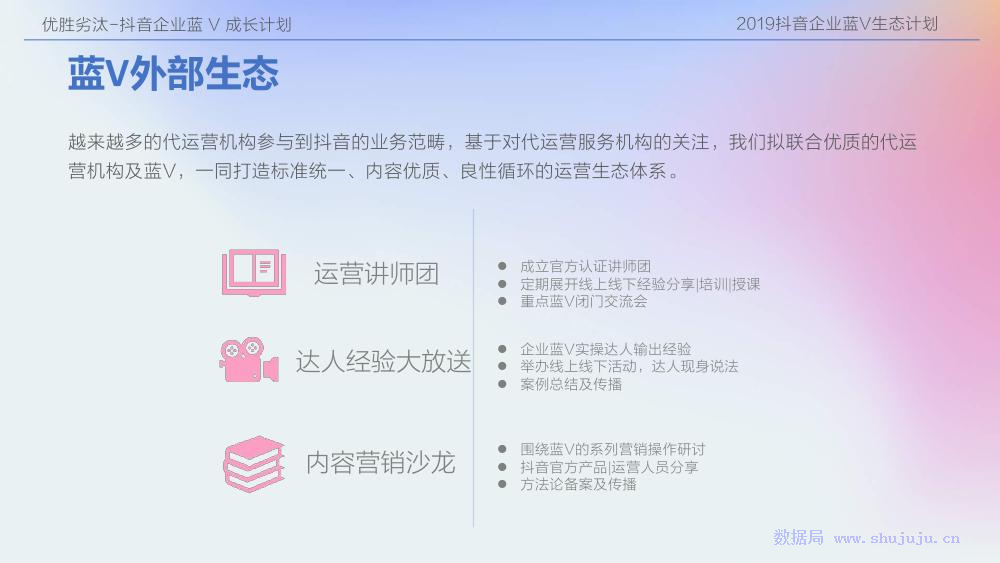 优胜劣汰-抖音企业蓝 V 成长计划

2019抖音企业蓝V生态计划

蓝V外部生态

越来越多的代运营机构参与到抖音的业务范畴，基于对代运营服务机构的关注，我们拟联合优质的代运营机构及蓝V，一同打造标准统一、内容优质、良性循环的运营生态体系。

运营讲师团

- 成立官方认证讲师团
- 定期展开线上线下经验分享|培训|授课
- 重点蓝V闭门交流会

达人经验大放送

- 企业蓝V实操达人输出经验
- 举办线上线下活动，达人现身说法
- 案例总结及传播

内容营销沙龙

- 围绕蓝V的系列营销操作研讨
- 抖音官方产品|运营人员分享
- 方法论备案及传播

数据局 www.shujuju.cn